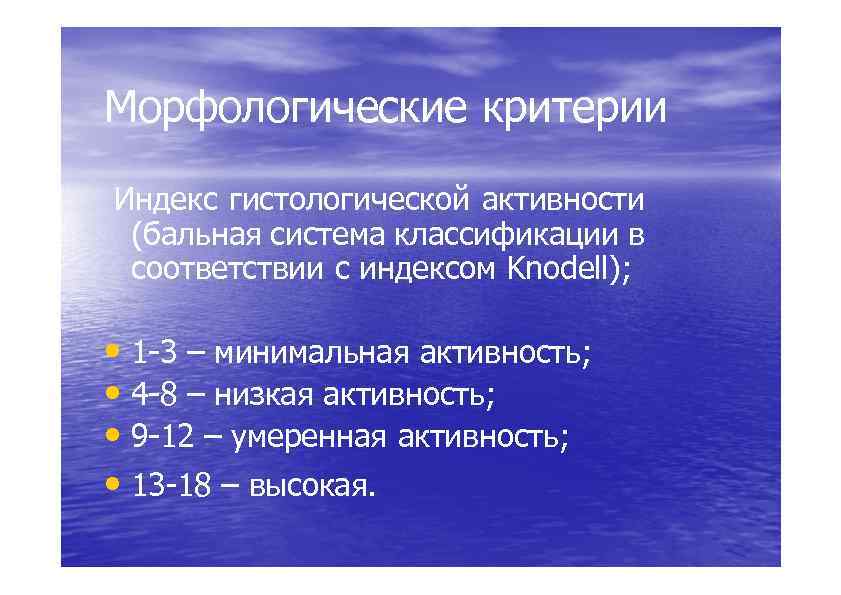 Морфологические критерии

Индекс гистологической активности (бальная система классификации в соответствии с индексом Knodell);

• 1-3 – минимальная активность;
• 4-8 – низкая активность;
• 9-12 – умеренная активность;
• 13-18 – высокая.